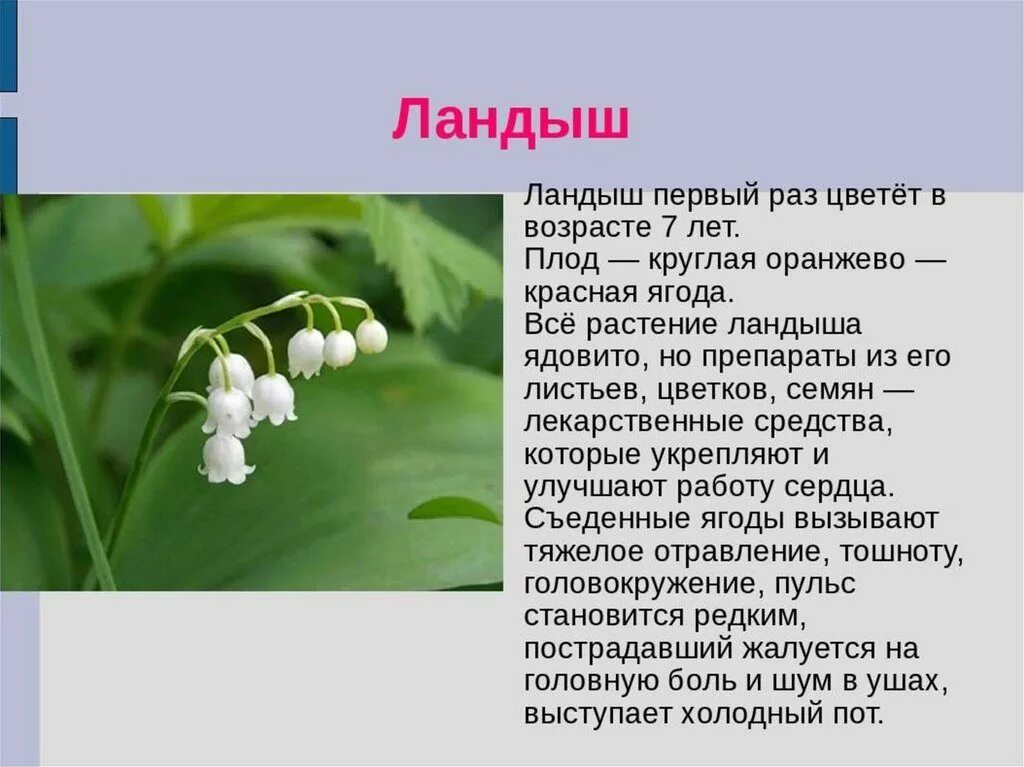 Ландыш

Ландыш первый раз цветёт в возрасте 7 лет.
Плод — круглая оранжево — красная ягода.
Всё растение ландыша ядовито, но препараты из его листьев, цветков, семян — лекарственные средства, которые укрепляют и улучшают работу сердца.
Съеденные ягоды вызывают тяжелое отравление, тошноту, головокружение, пульс становится редким, пострадавший жалуется на головную боль и шум в ушах, выступает холодный пот.